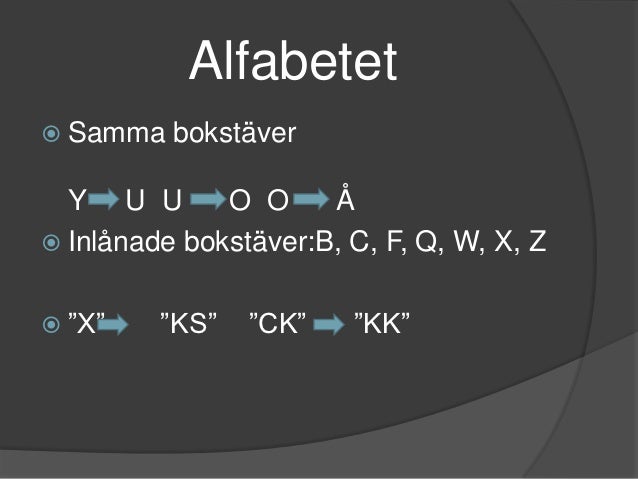 Alfabetet

Samma bokstäver

Y → U U → O O → Å

Inlånade bokstäver:B, C, F, Q, W, X, Z

”X” → ”KS” ”CK” → ”KK”